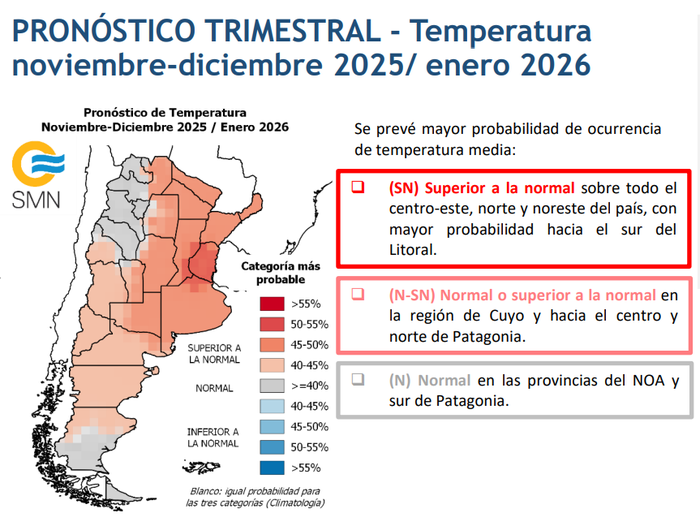 PRONÓSTICO TRIMESTRAL - Temperatura noviembre-diciembre 2025/ enero 2026

Pronóstico de Temperatura
Noviembre-Diciembre 2025 / Enero 2026

SMN

Categoría más probable

SUPERIOR A LA NORMAL
>55%
50-55%
45-50%
40-45%

NORMAL
>=40%

INFERIOR A LA NORMAL
40-45%
45-50%
50-55%
>55%

Blanco: igual probabilidad para las tres categorías (Climatología)

Se prevé mayor probabilidad de ocurrencia de temperatura media:

❑ (SN) Superior a la normal sobre todo el centro-este, norte y noreste del país, con mayor probabilidad hacia el sur del Litoral.

❑ (N-SN) Normal o superior a la normal en la región de Cuyo y hacia el centro y norte de Patagonia.

❑ (N) Normal en las provincias del NOA y sur de Patagonia.